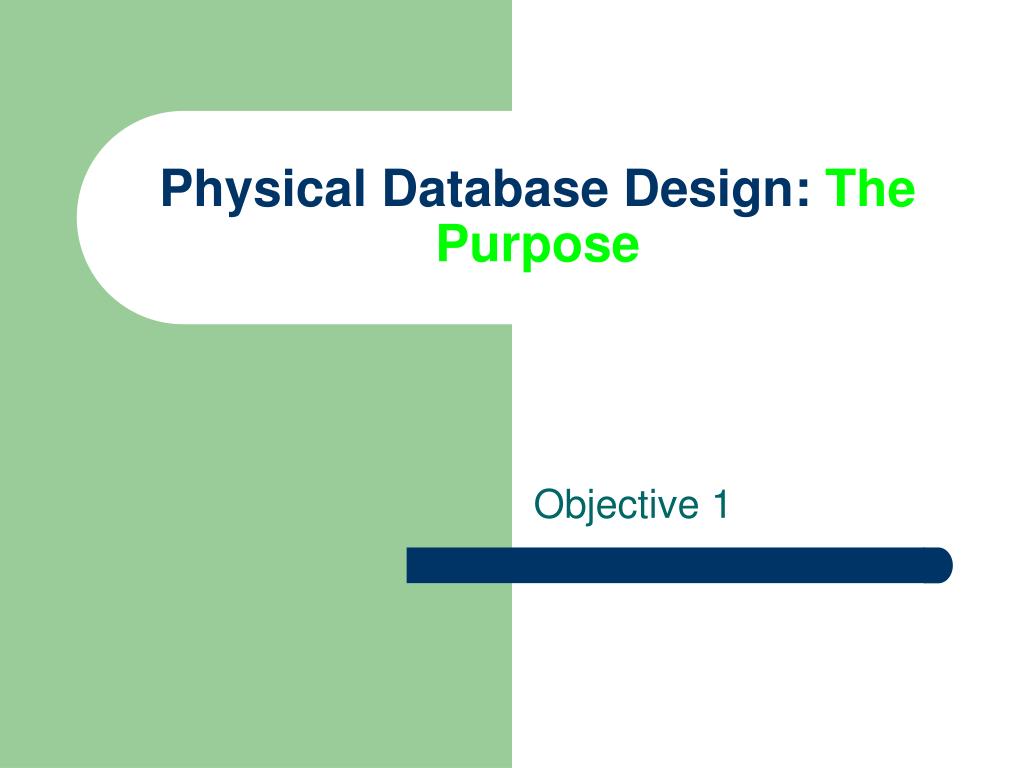 Physical Database Design: The Purpose

Objective 1